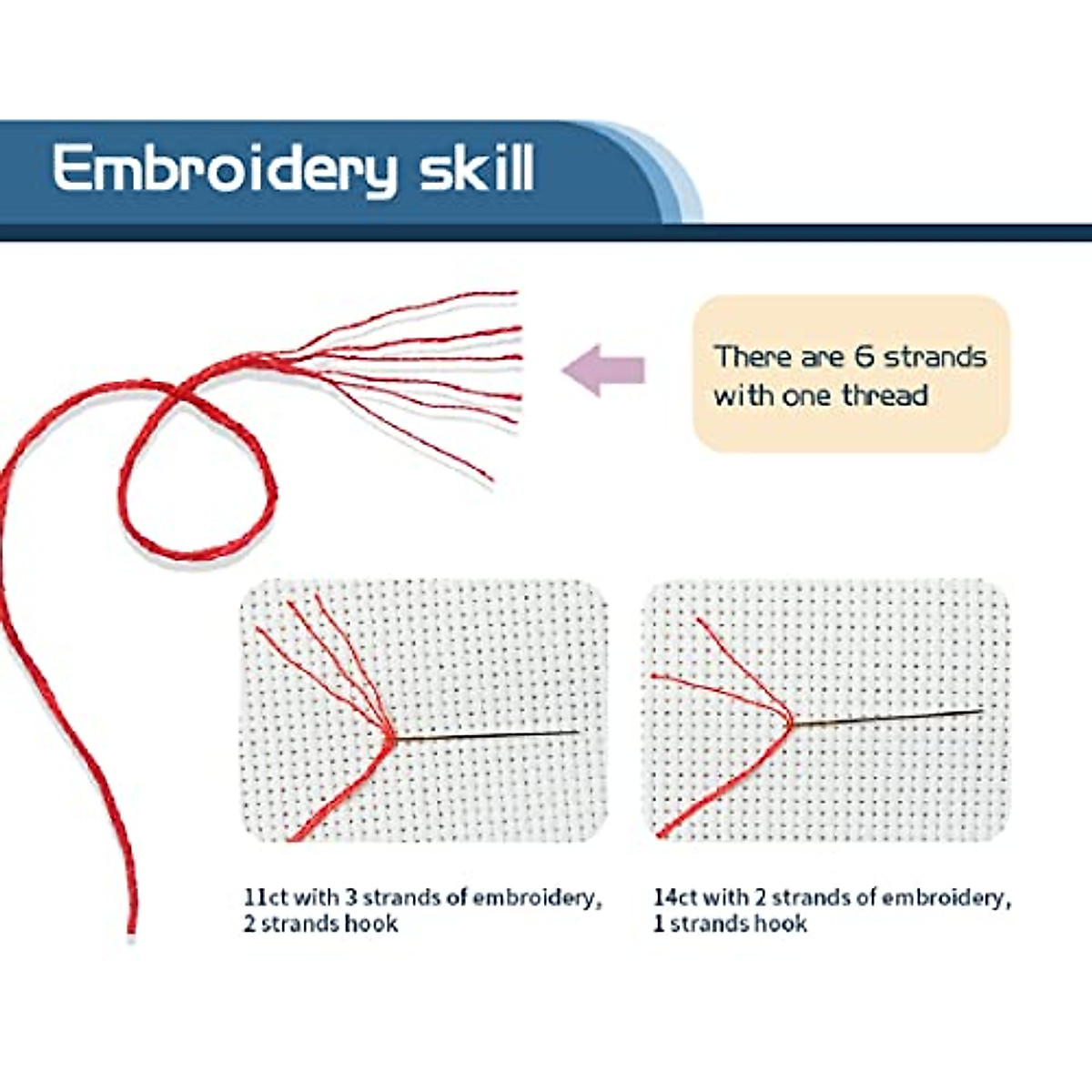 Embroidery skill

There are 6 strands with one thread

11ct with 3 strands of embroidery, 2 strands hook

14ct with 2 strands of embroidery, 1 strands hook